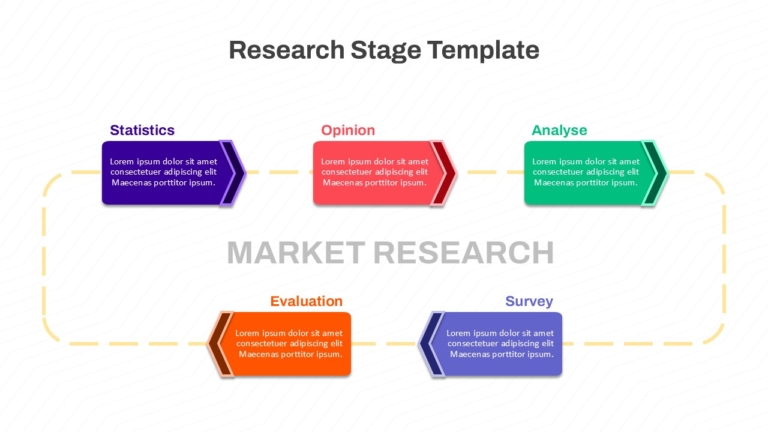 Research Stage Template

Statistics

Lorem ipsum dolor sit amet consectetuer adipiscing elit Maecenas porttitor ipsum.

Opinion

Lorem ipsum dolor sit amet consectetuer adipiscing elit Maecenas porttitor ipsum.

Analyse

Lorem ipsum dolor sit amet consectetuer adipiscing elit Maecenas porttitor ipsum.

MARKET RESEARCH

Evaluation

Lorem ipsum dolor sit amet consectetuer adipiscing elit Maecenas porttitor ipsum.

Survey

Lorem ipsum dolor sit amet consectetuer adipiscing elit Maecenas porttitor ipsum.